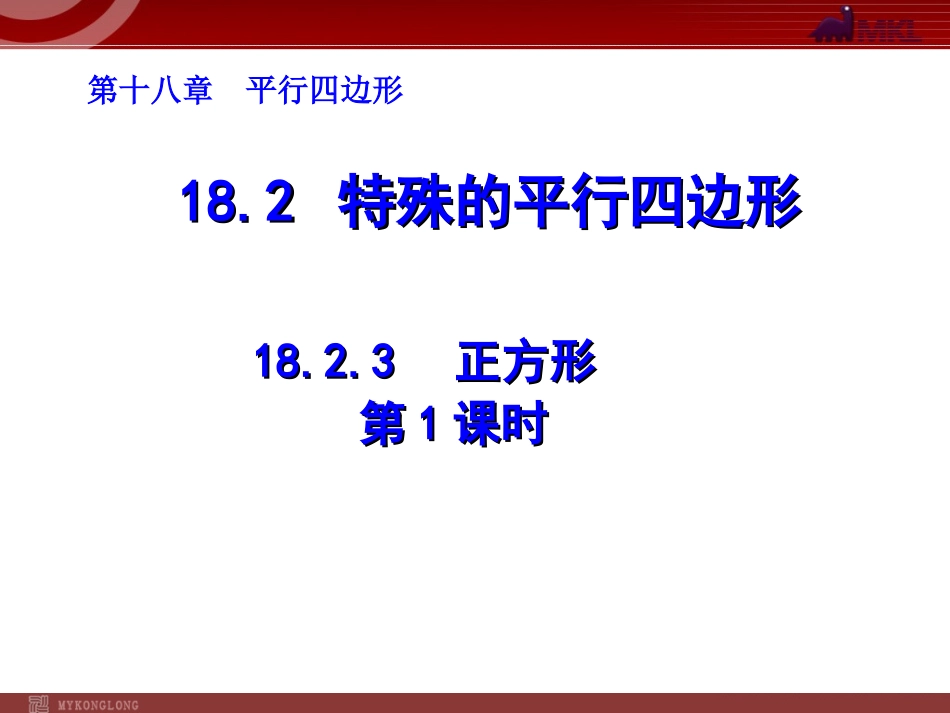 MKL

第十八章　平行四边形

18.2　特殊的平行四边形

18.2.3　正方形
第 1 课时

MYKONGLONG